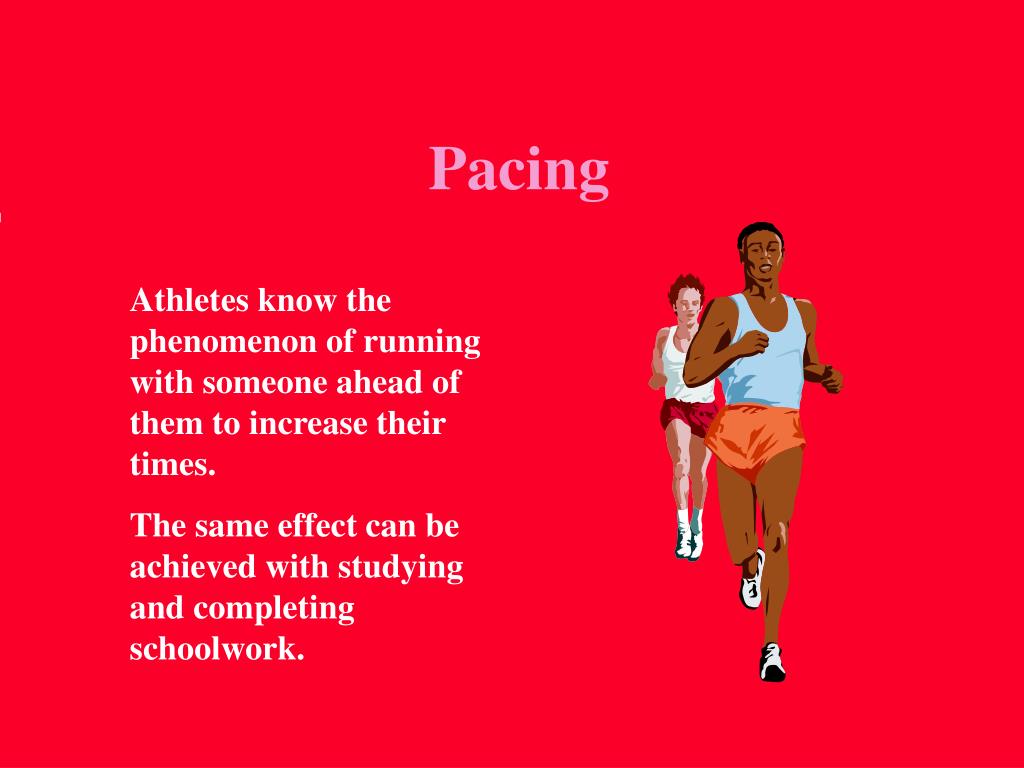 Pacing

Athletes know the phenomenon of running with someone ahead of them to increase their times.

The same effect can be achieved with studying and completing schoolwork.